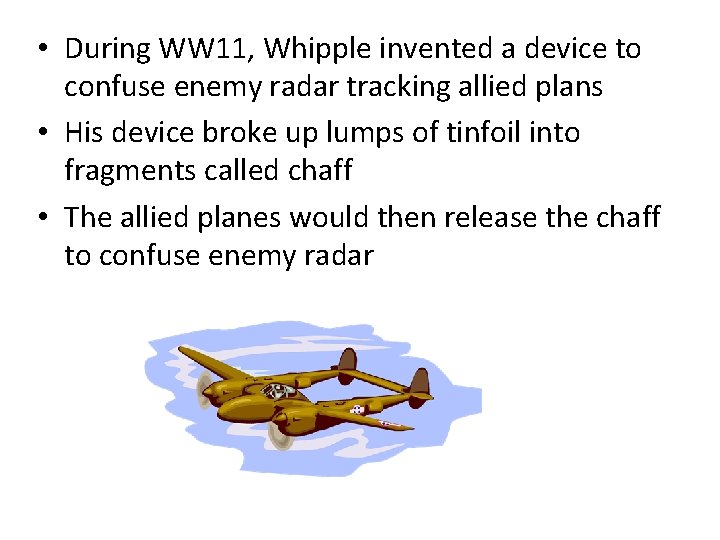 • During WW11, Whipple invented a device to confuse enemy radar tracking allied plans
• His device broke up lumps of tinfoil into fragments called chaff
• The allied planes would then release the chaff to confuse enemy radar